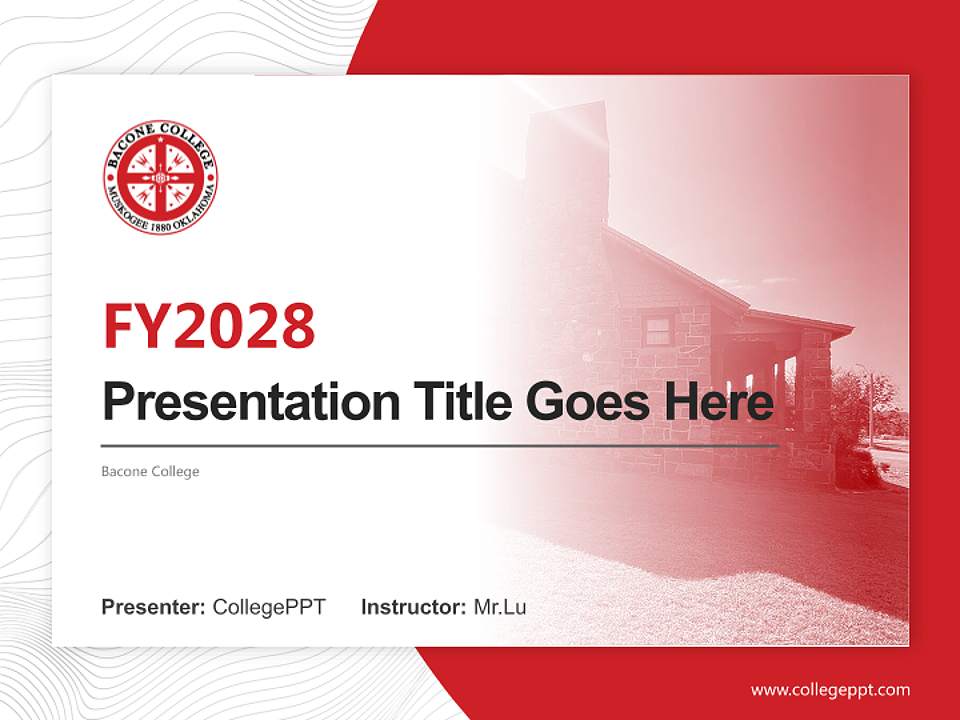 BACONE COLLEGE
MUSKOGEE 1880 OKLAHOMA

FY2028

Presentation Title Goes Here

Bacone College

Presenter: CollegePPT Instructor: Mr.Lu

www.collegeppt.com